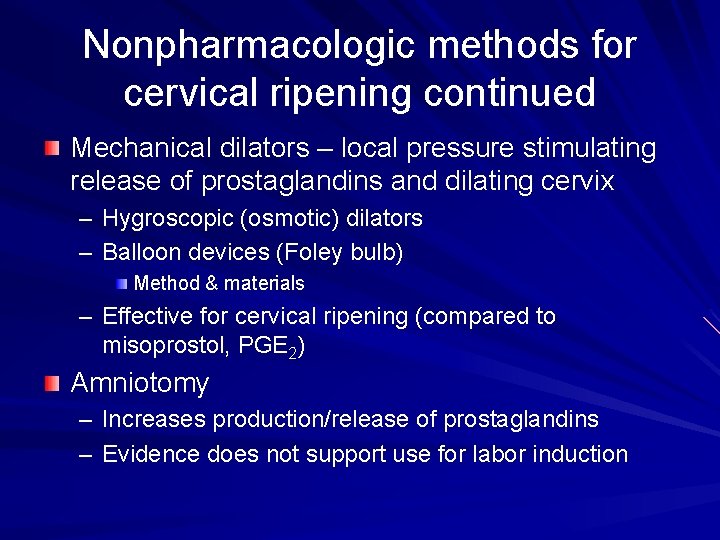 Nonpharmacologic methods for cervical ripening continued

Mechanical dilators – local pressure stimulating release of prostaglandins and dilating cervix

– Hygroscopic (osmotic) dilators

– Balloon devices (Foley bulb)

Method & materials

– Effective for cervical ripening (compared to misoprostol, $PGE_2$)

Amniotomy

– Increases production/release of prostaglandins

– Evidence does not support use for labor induction